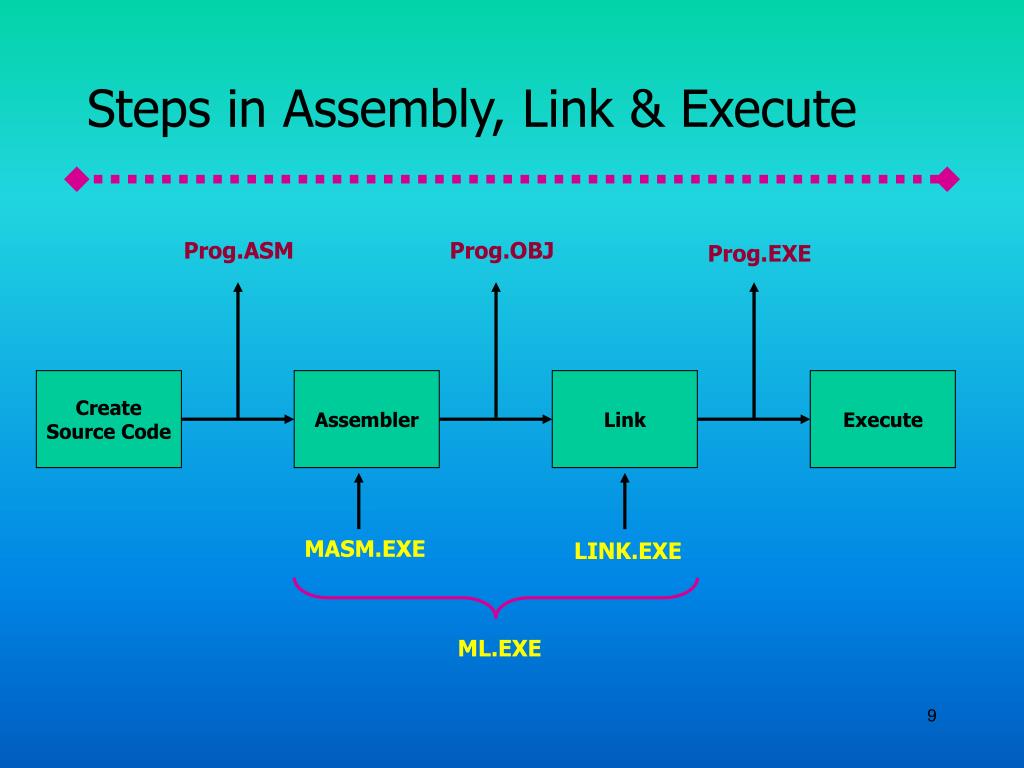 Steps in Assembly, Link & Execute

Prog.ASM

Prog.OBJ

Prog.EXE

Create Source Code

Assembler

Link

Execute

MASM.EXE

LINK.EXE

ML.EXE

9